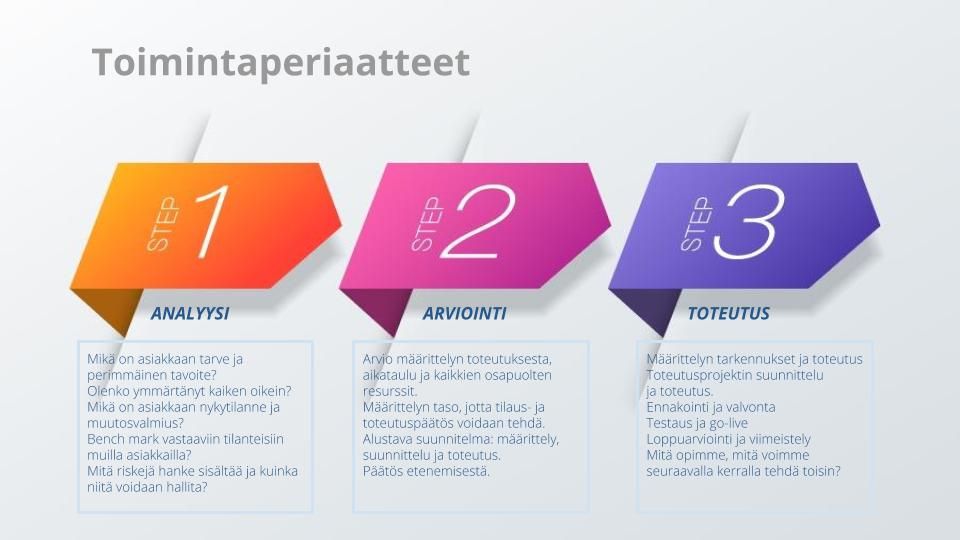 Toimintaperiaatteet

STEP 1

ANALYYSI

Mikä on asiakkaan tarve ja perimmäinen tavoite?
Olenko ymmärtänyt kaiken oikein?
Mikä on asiakkaan nykytilanne ja muutosvalmius?
Bench mark vastaaviin tilanteisiin muilla asiakkailla?
Mitä riskejä hanke sisältää ja kuinka niitä voidaan hallita?

STEP 2

ARVIOINTI

Arvio määrittelyn toteutuksesta, aikataulu ja kaikkien osapuolten resurssit.
Määrittelyn taso, jotta tilaus- ja toteutuspäätös voidaan tehdä.
Alustava suunnitelma: määrittely, suunnittelu ja toteutus.
Päätös etenemisestä.

STEP 3

TOTEUTUS

Määrittelyn tarkennukset ja toteutus
Toteutusprojektin suunnittelu ja toteutus.
Ennakointi ja valvonta
Testaus ja go-live
Loppuarviointi ja viimeistely
Mitä opimme, mitä voimme seuraavalla kerralla tehdä toisin?